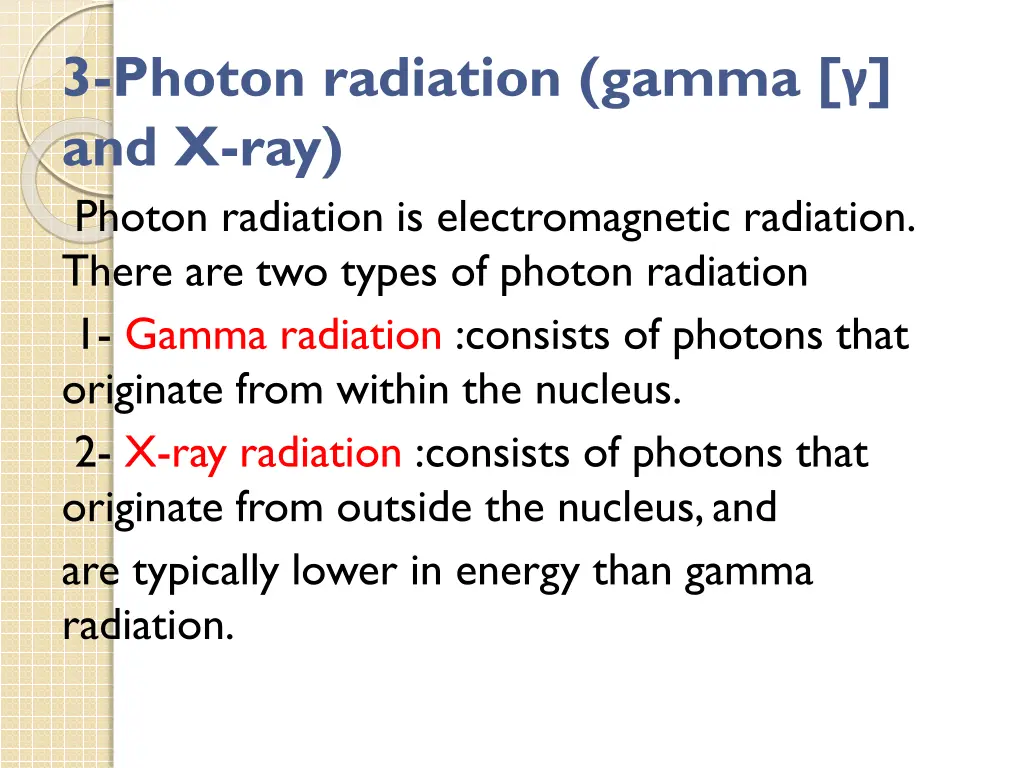 3-Photon radiation (gamma [γ] and X-ray)

Photon radiation is electromagnetic radiation. There are two types of photon radiation

1- Gamma radiation :consists of photons that originate from within the nucleus.

2- X-ray radiation :consists of photons that originate from outside the nucleus, and are typically lower in energy than gamma radiation.